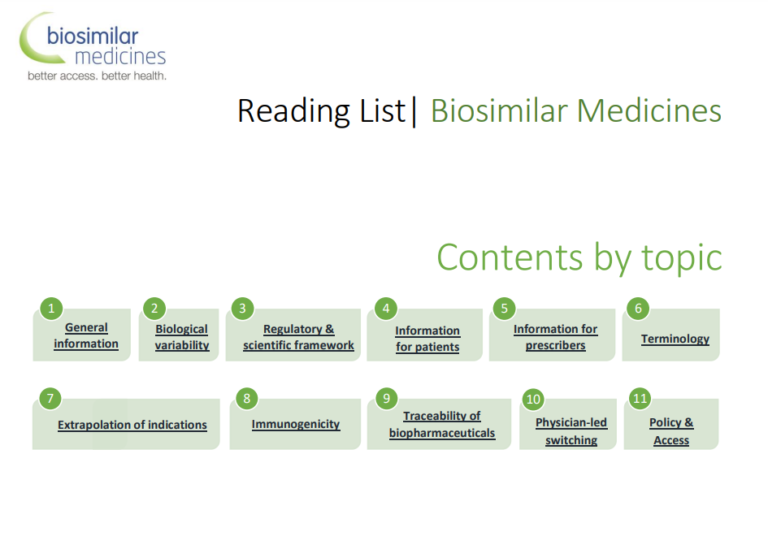 biosimilar medicines
better access. better health.

Reading List| Biosimilar Medicines

Contents by topic

1 General information

2 Biological variability

3 Regulatory & scientific framework

4 Information for patients

5 Information for prescribers

6 Terminology

7 Extrapolation of indications

8 Immunogenicity

9 Traceability of biopharmaceuticals

10 Physician-led switching

11 Policy & Access